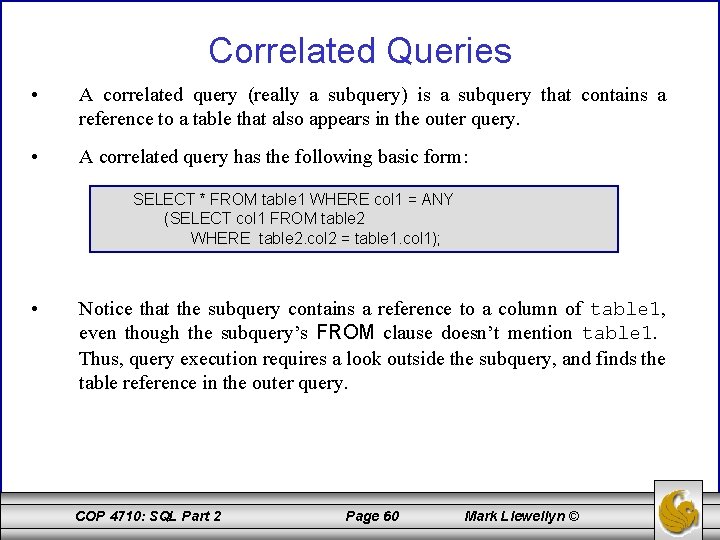 Correlated Queries

• A correlated query (really a subquery) is a subquery that contains a reference to a table that also appears in the outer query.

• A correlated query has the following basic form:

SELECT * FROM table1 WHERE col1 = ANY
(SELECT col1 FROM table2
WHERE table2.col2 = table1.col1);

• Notice that the subquery contains a reference to a column of table1, even though the subquery's FROM clause doesn't mention table1. Thus, query execution requires a look outside the subquery, and finds the table reference in the outer query.

COP 4710: SQL Part 2 Page 60 Mark Llewellyn ©